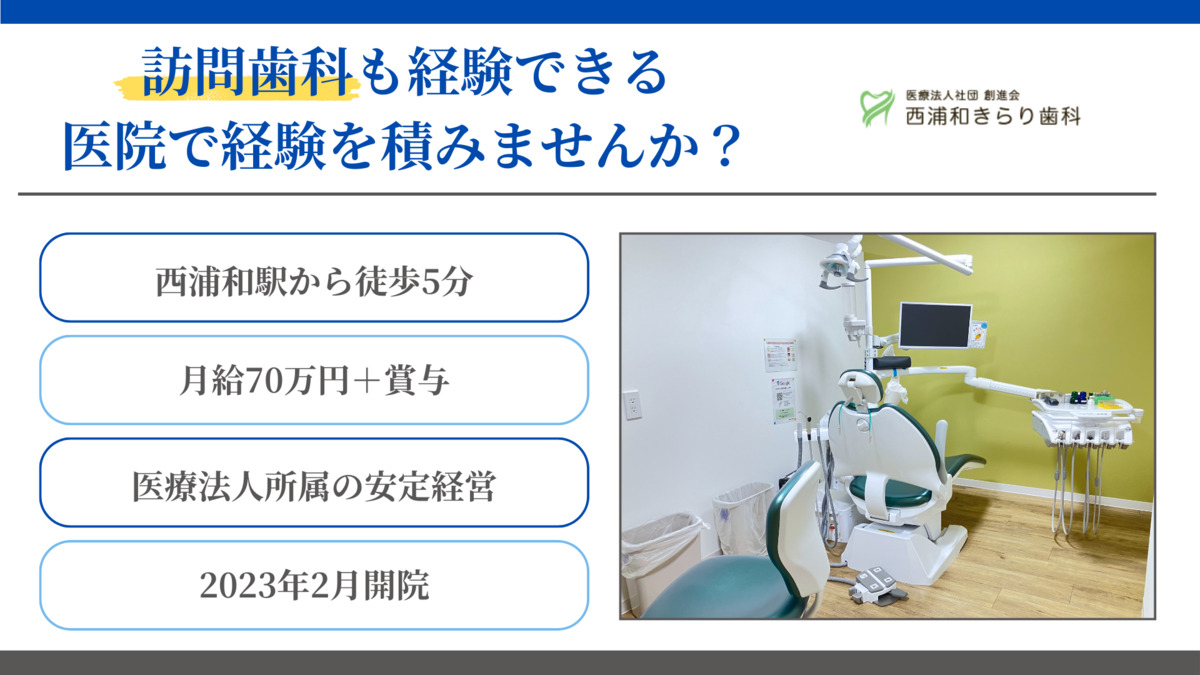 訪問歯科も経験できる
医院で経験を積みませんか？

医療法人社団 創進会
西浦和きらり歯科

西浦和駅から徒歩5分

月給70万円＋賞与

医療法人所属の安定経営

2023年2月開院